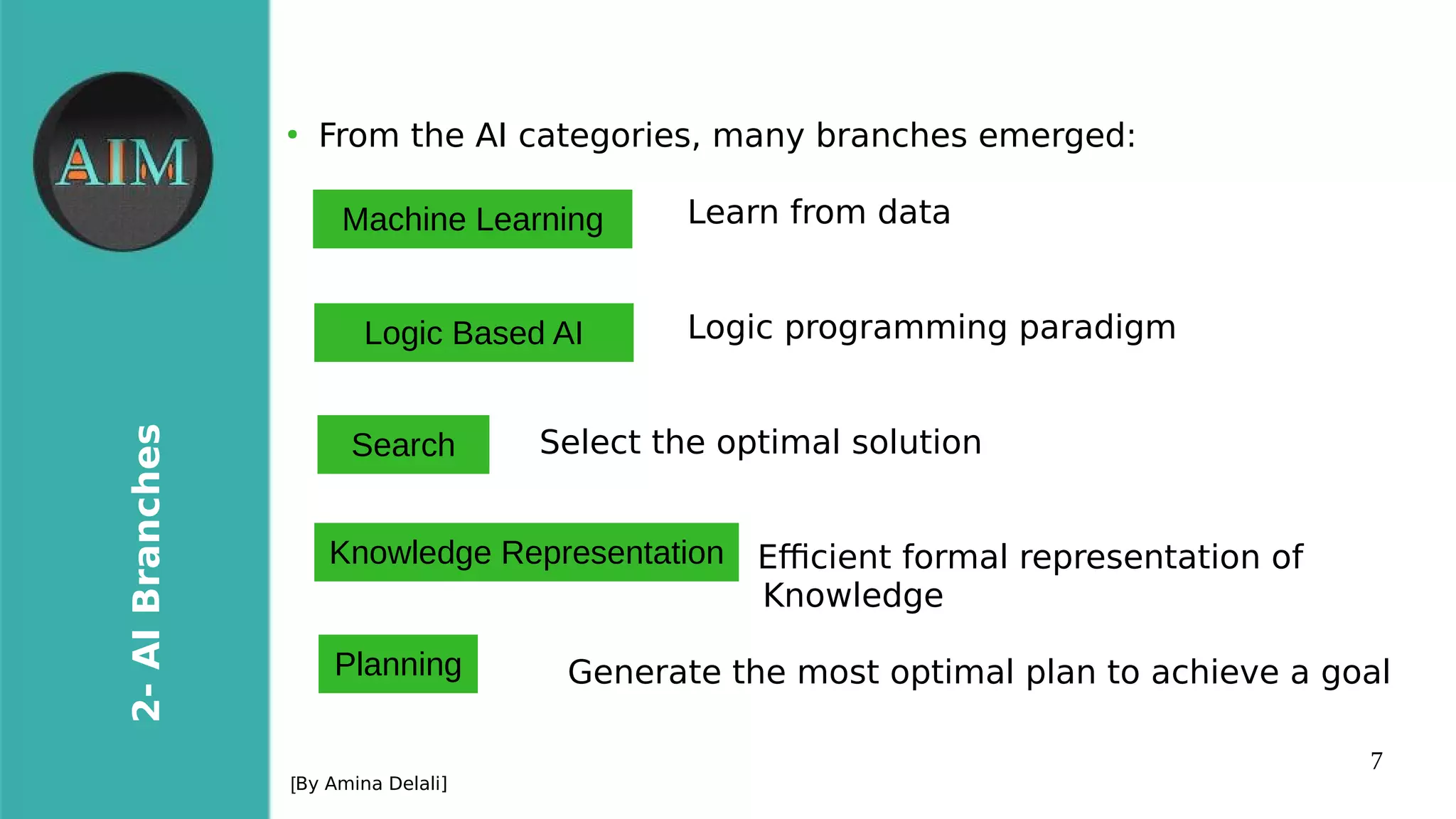 AIM

2- AI Branches

• From the AI categories, many branches emerged:

Machine Learning

Learn from data

Logic Based AI

Logic programming paradigm

Search

Select the optimal solution

Knowledge Representation

Efficient formal representation of Knowledge

Planning

Generate the most optimal plan to achieve a goal

[By Amina Delali]

7